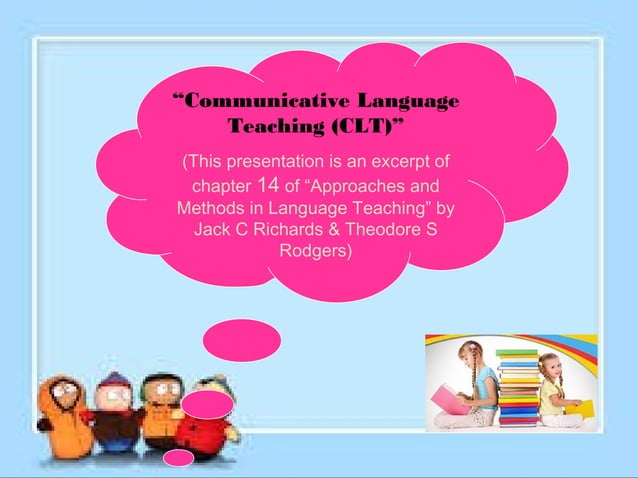 “Communicative Language Teaching (CLT)”

(This presentation is an excerpt of chapter 14 of “Approaches and Methods in Language Teaching” by Jack C Richards & Theodore S Rodgers)